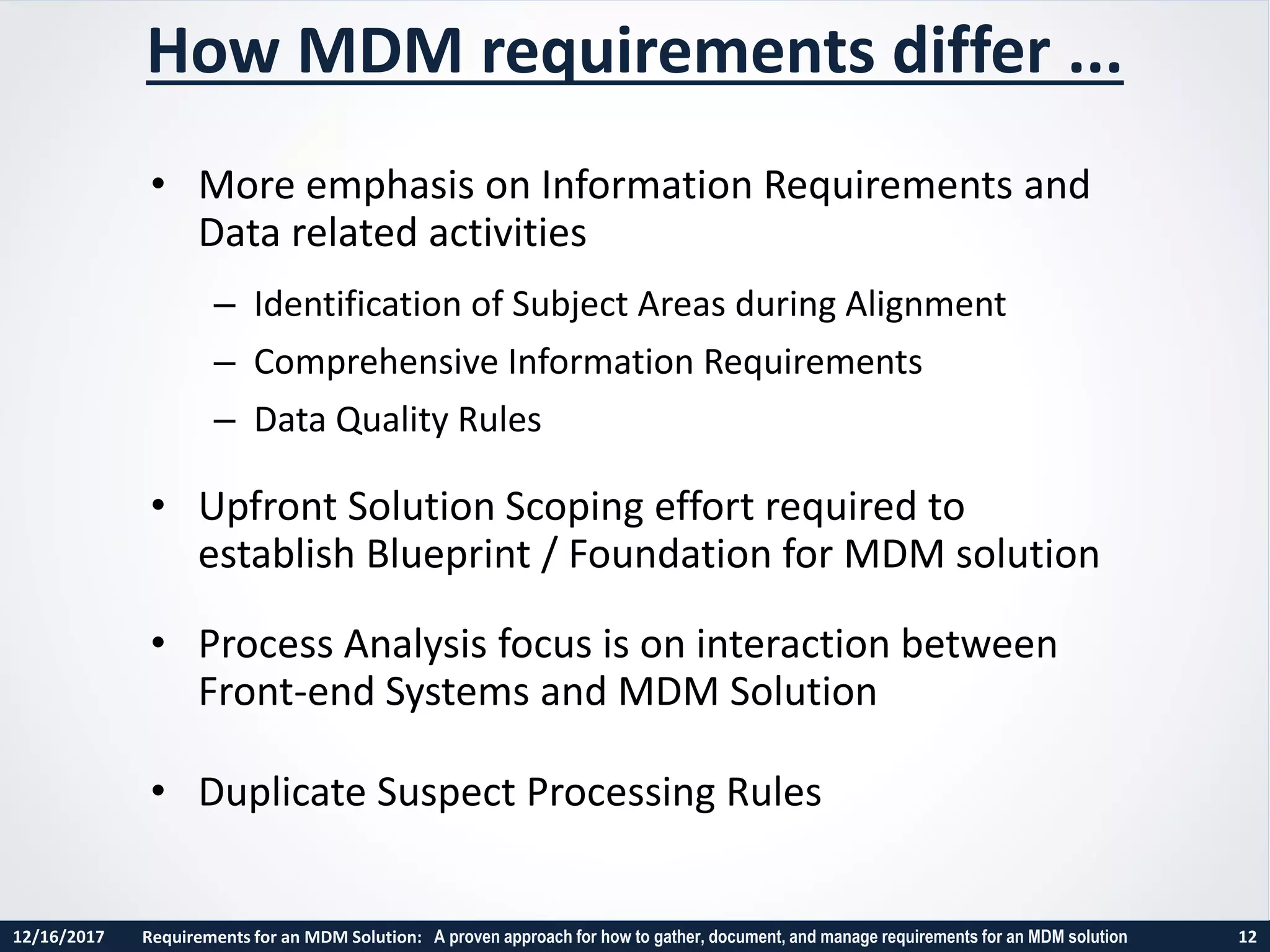 How MDM requirements differ ...

• More emphasis on Information Requirements and Data related activities

– Identification of Subject Areas during Alignment

– Comprehensive Information Requirements

– Data Quality Rules

• Upfront Solution Scoping effort required to establish Blueprint / Foundation for MDM solution

• Process Analysis focus is on interaction between Front-end Systems and MDM Solution

• Duplicate Suspect Processing Rules

12/16/2017 Requirements for an MDM Solution: A proven approach for how to gather, document, and manage requirements for an MDM solution 12